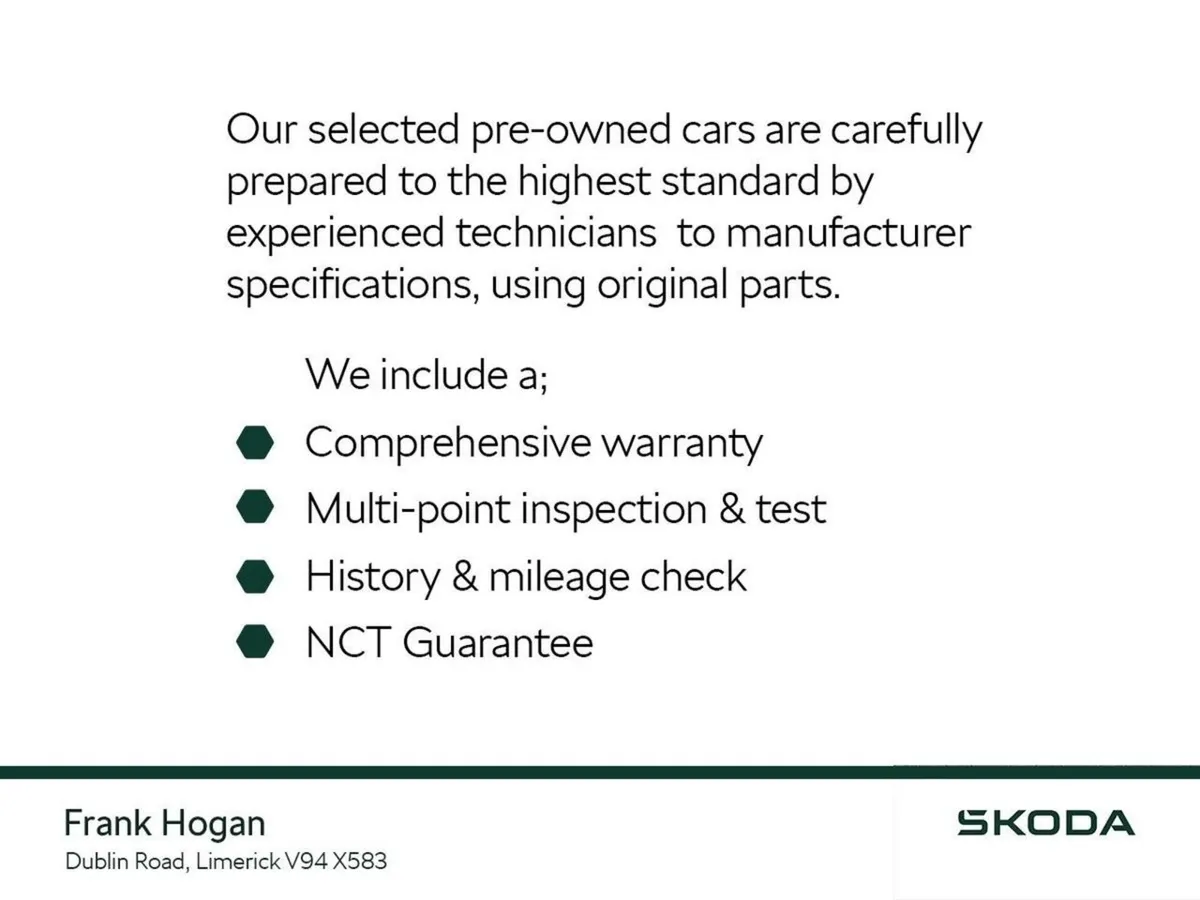 Our selected pre-owned cars are carefully prepared to the highest standard by experienced technicians  to manufacturer specifications, using original parts.

We include a;

• Comprehensive warranty
• Multi-point inspection & test
• History & mileage check
• NCT Guarantee

Frank Hogan
Dublin Road, Limerick V94 X583

SKODA